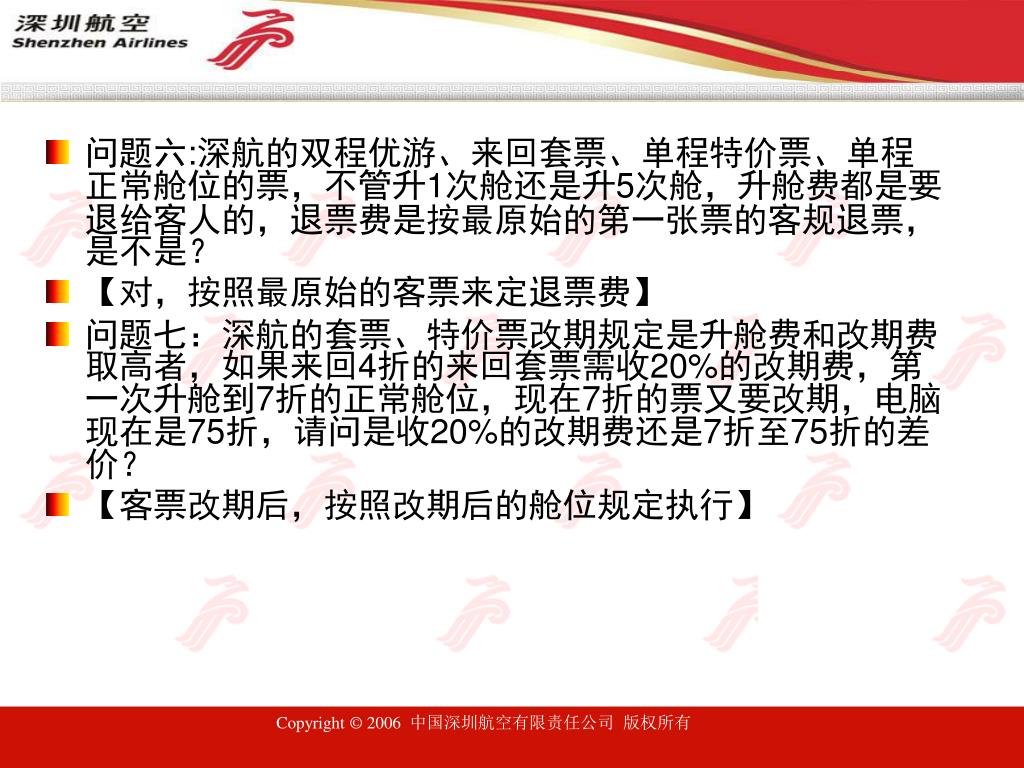 深圳航空
Shenzhen Airlines

问题六:深航的双程优游、来回套票、单程特价票、单程正常舱位的票，不管升1次舱还是升5次舱，升舱费都是要退给客人的，退票费是按最原始的第一张票的客规退票，是不是？

【对，按照最原始的客票来定退票费】

问题七：深航的套票、特价票改期规定是升舱费和改期费取高者，如果来回4折的来回套票需收20%的改期费，第一次升舱到7折的正常舱位，现在7折的票又要改期，电脑现在是75折，请问是收20%的改期费还是7折至75折的差价？

【客票改期后，按照改期后的舱位规定执行】

Copyright © 2006 中国深圳航空有限责任公司 版权所有